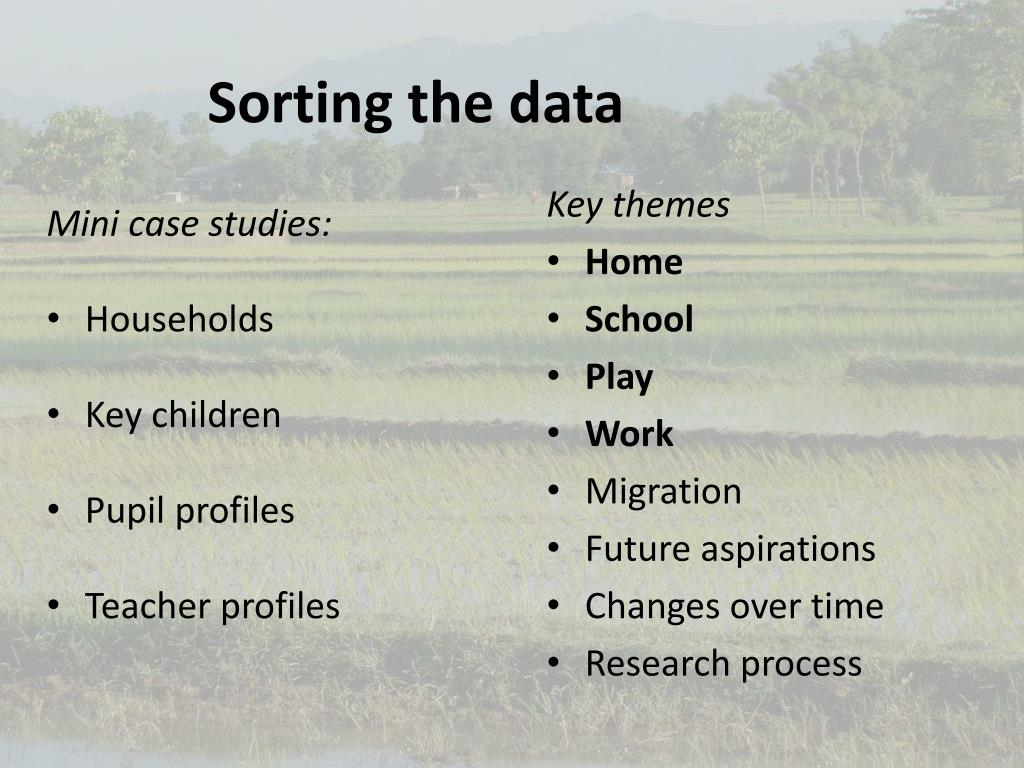 Sorting the data

Mini case studies:

• Households

• Key children

• Pupil profiles

• Teacher profiles

Key themes

• Home
• School
• Play
• Work
• Migration
• Future aspirations
• Changes over time
• Research process